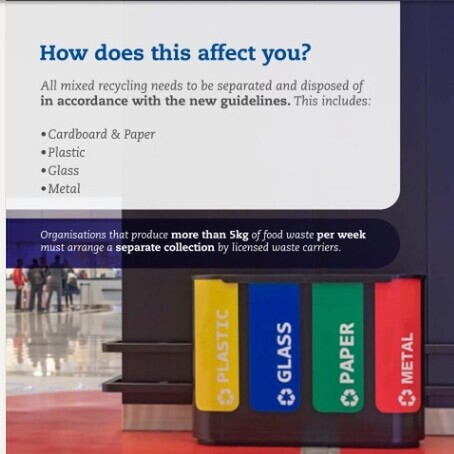 How does this affect you?

All mixed recycling needs to be separated and disposed of in accordance with the new guidelines. This includes:

• Cardboard & Paper
• Plastic
• Glass
• Metal

Organisations that produce more than 5kg of food waste per week must arrange a separate collection by licensed waste carriers.

PLASTIC

GLASS

PAPER

METAL